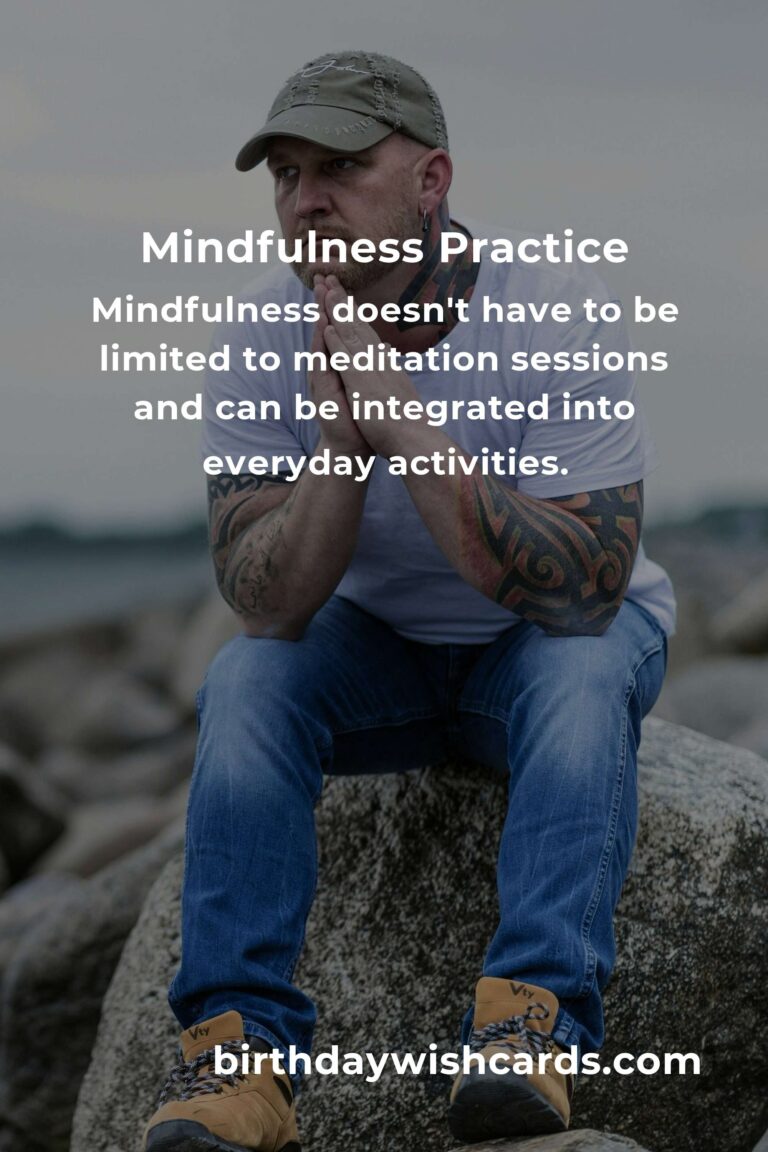 Mindfulness Practice

Mindfulness doesn't have to be limited to meditation sessions and can be integrated into everyday activities.

birthdaywishcards.com